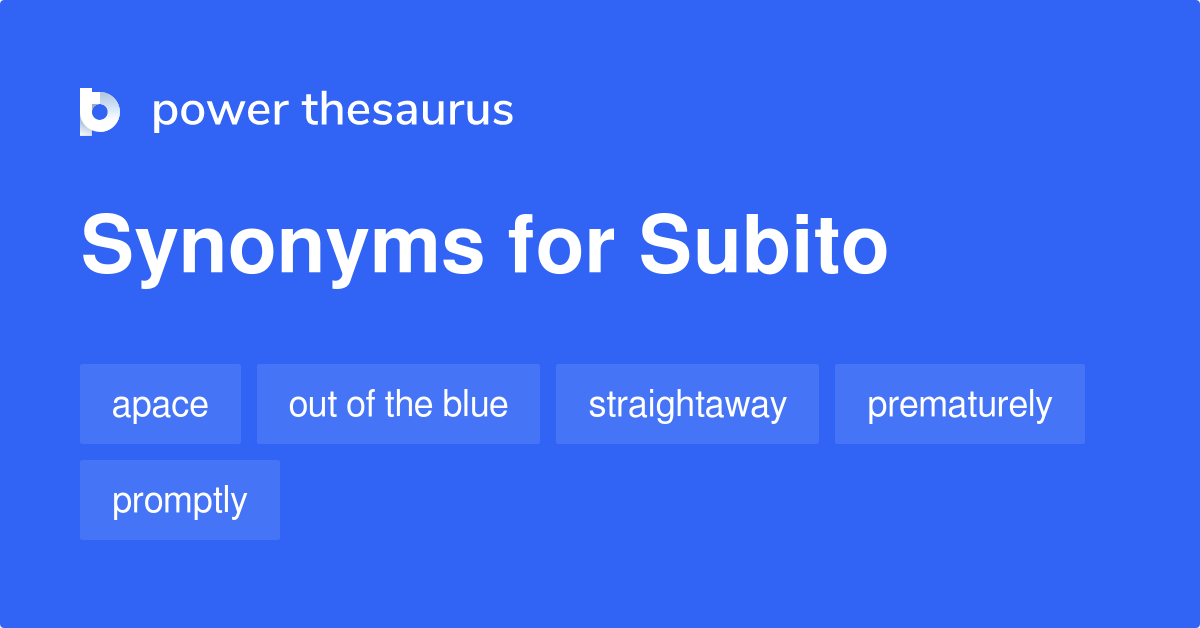 power thesaurus

Synonyms for Subito

apace

out of the blue

straightaway

prematurely

promptly